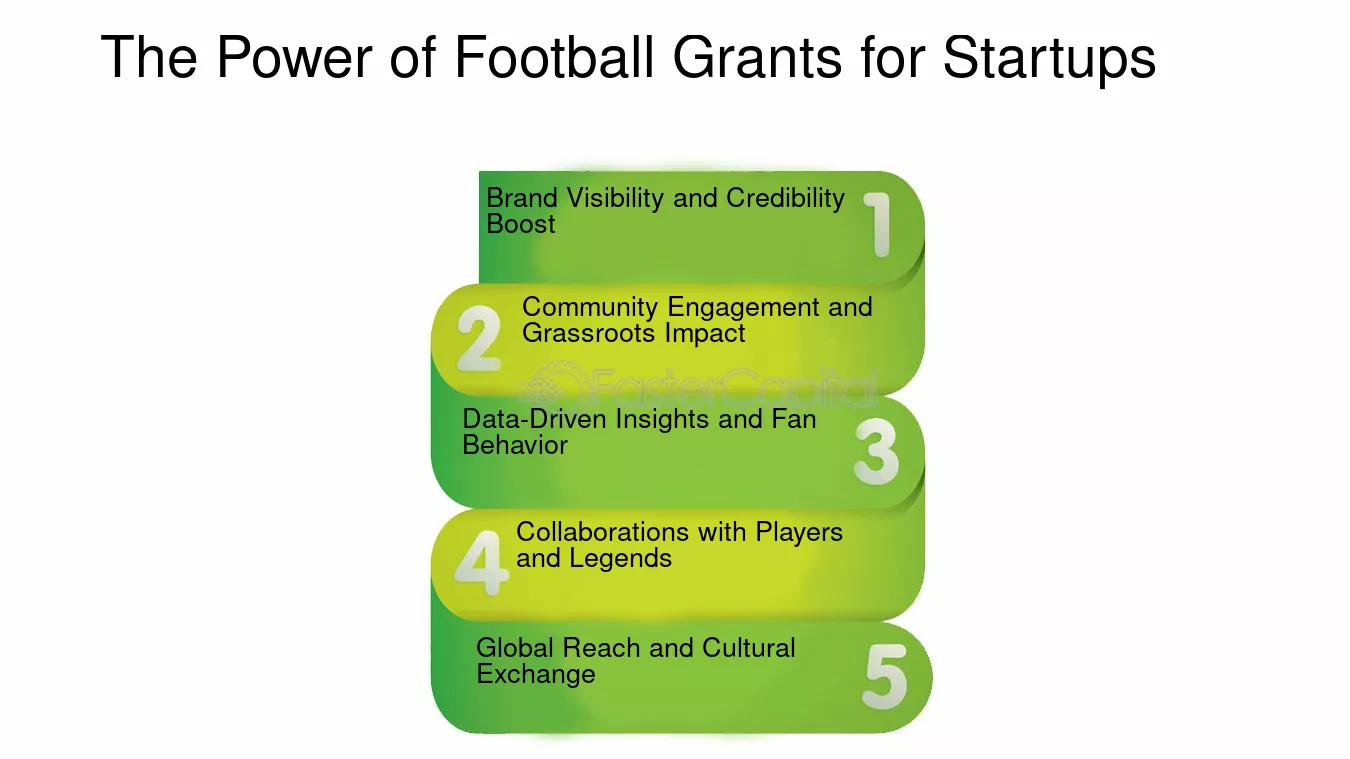 The Power of Football Grants for Startups

Brand Visibility and Credibility Boost

1

2

Community Engagement and Grassroots Impact

FasterCapital

Data-Driven Insights and Fan Behavior

3

4

Collaborations with Players and Legends

Global Reach and Cultural Exchange

5